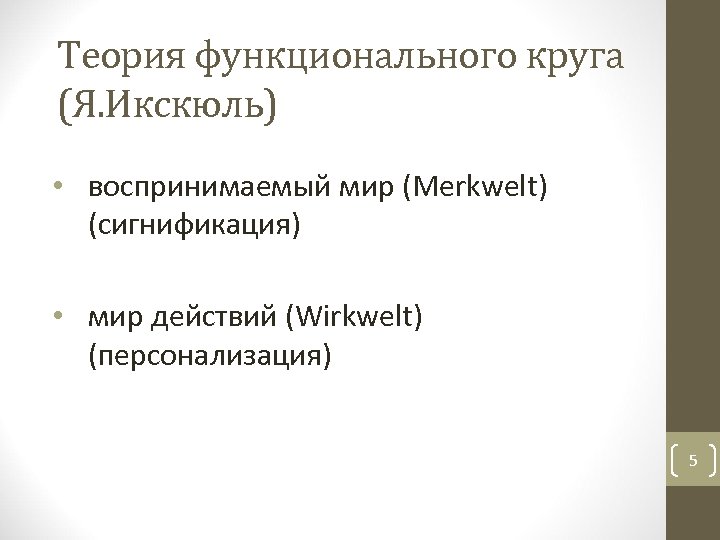 Теория функционального круга (Я.Икскюль)

• воспринимаемый мир (Merkwelt) (сигнификация)

• мир действий (Wirkwelt) (персонализация)

5